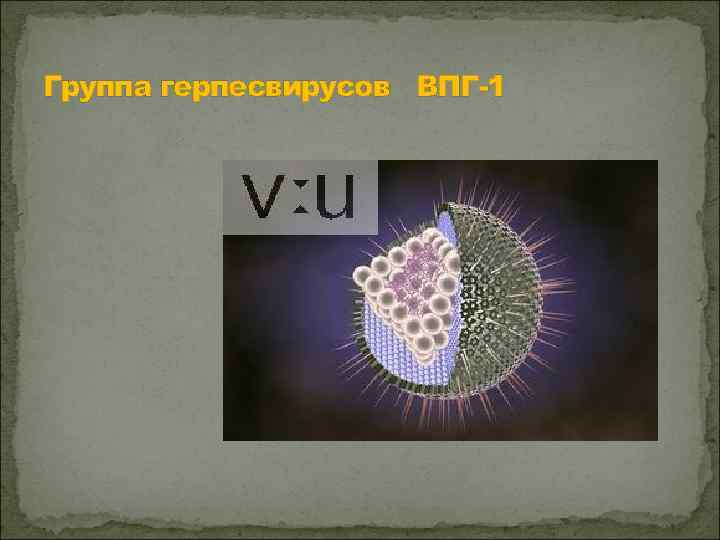 Группа герпесвирусов ВПГ-1

V:U